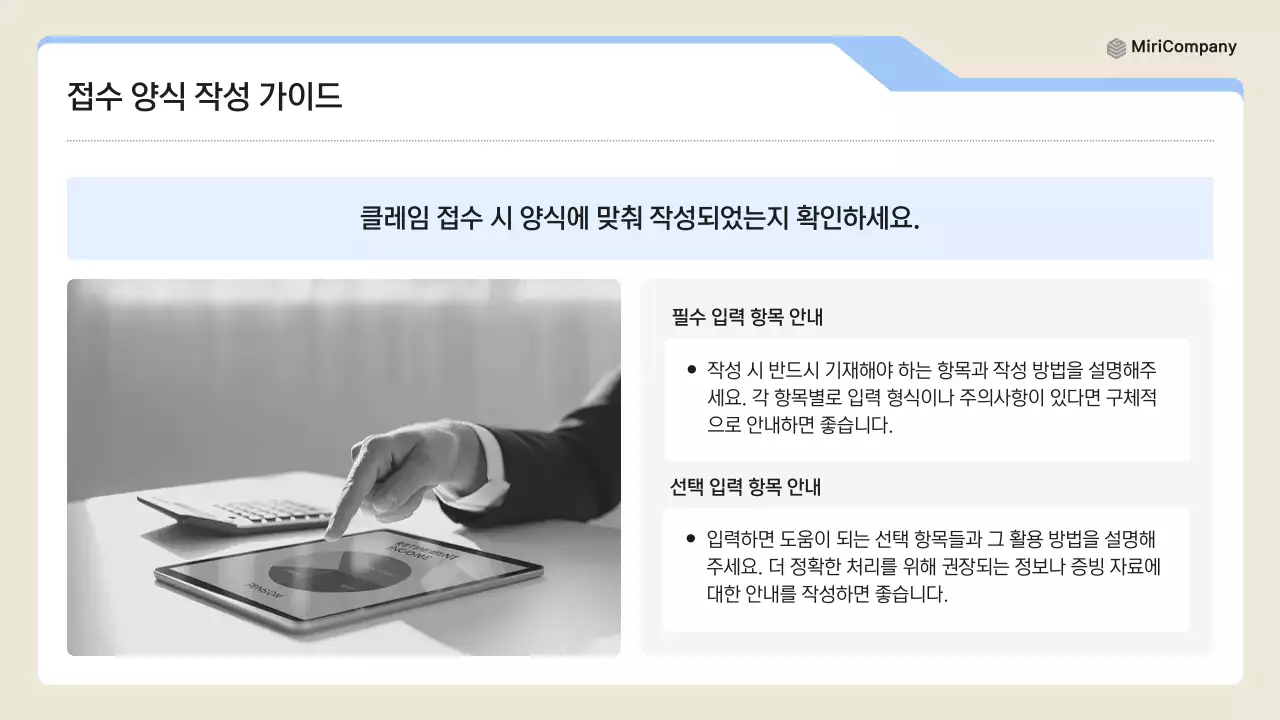 MiriCompany

접수 양식 작성 가이드

클레임 접수 시 양식에 맞춰 작성되었는지 확인하세요.

RETIREMENT INCOME

필수 입력 항목 안내

• 작성 시 반드시 기재해야 하는 항목과 작성 방법을 설명해주세요. 각 항목별로 입력 형식이나 주의사항이 있다면 구체적으로 안내하면 좋습니다.

선택 입력 항목 안내

• 입력하면 도움이 되는 선택 항목들과 그 활용 방법을 설명해주세요. 더 정확한 처리를 위해 권장되는 정보나 증빙 자료에 대한 안내를 작성하면 좋습니다.